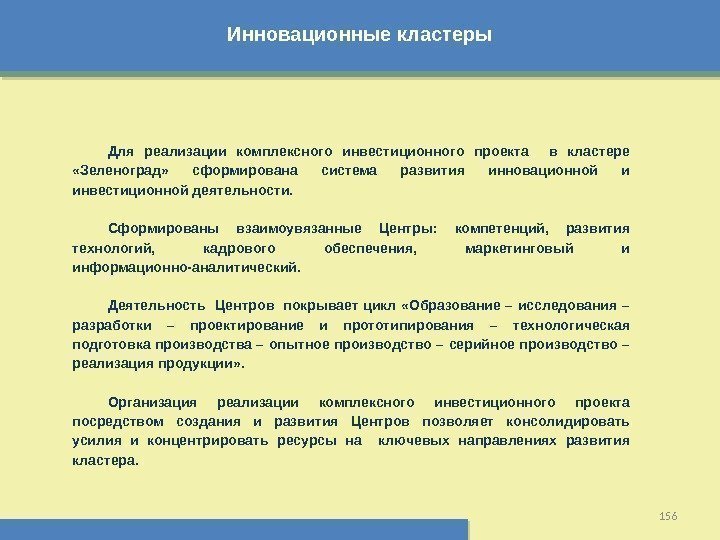 Инновационные кластеры

Для реализации комплексного инвестиционного проекта в кластере «Зеленоград» сформирована система развития инновационной и инвестиционной деятельности.

Сформированы взаимоувязанные Центры: компетенций, развития технологий, кадрового обеспечения, маркетинговый и информационно-аналитический.

Деятельность Центров покрывает цикл «Образование – исследования – разработки – проектирование и прототипирования – технологическая подготовка производства – опытное производство – серийное производство – реализация продукции».

Организация реализации комплексного инвестиционного проекта посредством создания и развития Центров позволяет консолидировать усилия и концентрировать ресурсы на ключевых направлениях развития кластера.

156